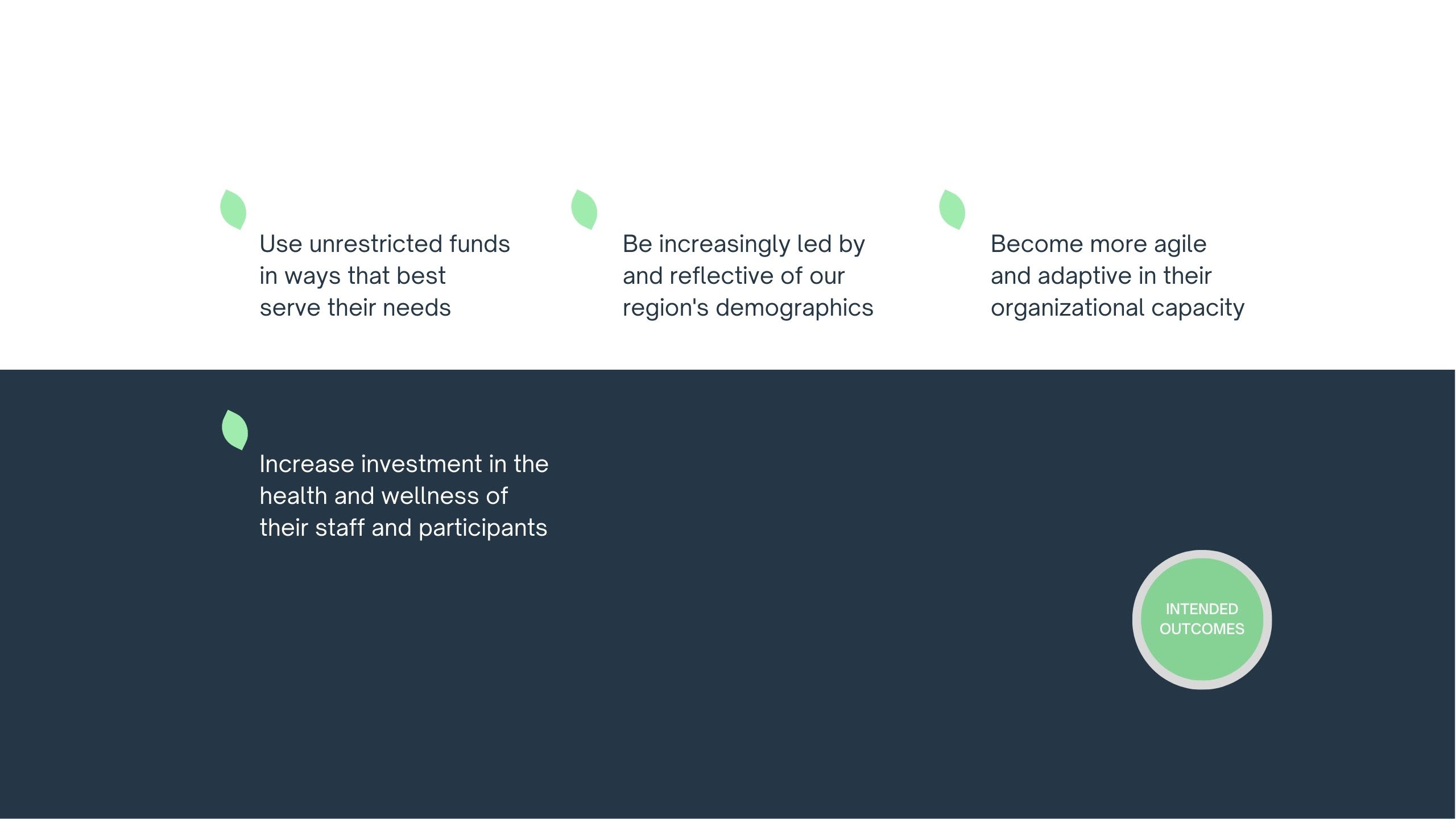 Use unrestricted funds in ways that best serve their needs

Be increasingly led by and reflective of our region's demographics

Become more agile and adaptive in their organizational capacity

Increase investment in the health and wellness of their staff and participants

INTENDED OUTCOMES